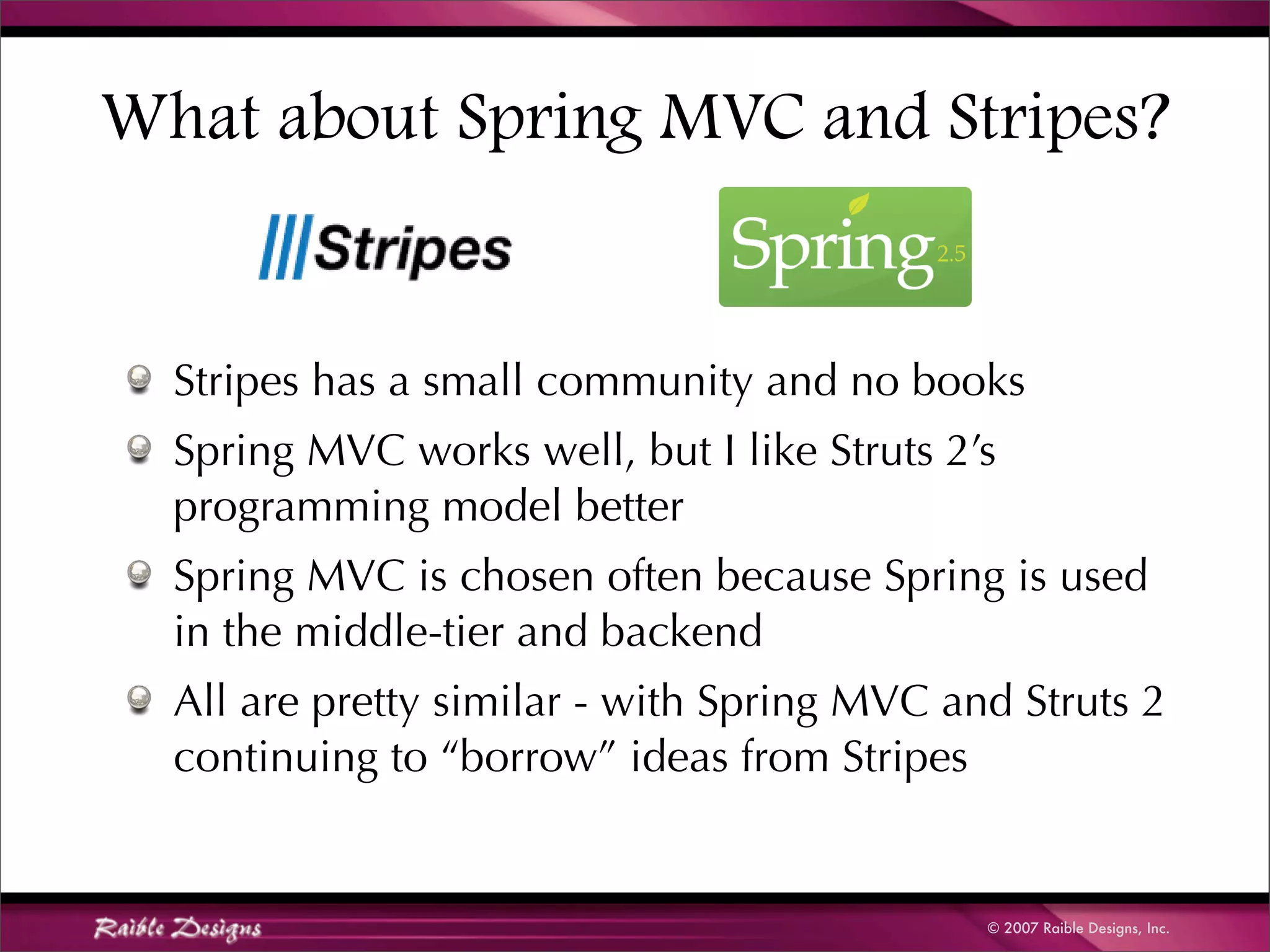 What about Spring MVC and Stripes?

Stripes

Spring 2.5

Stripes has a small community and no books

Spring MVC works well, but I like Struts 2's programming model better

Spring MVC is chosen often because Spring is used in the middle-tier and backend

All are pretty similar - with Spring MVC and Struts 2 continuing to "borrow" ideas from Stripes

Raible Designs

© 2007 Raible Designs, Inc.